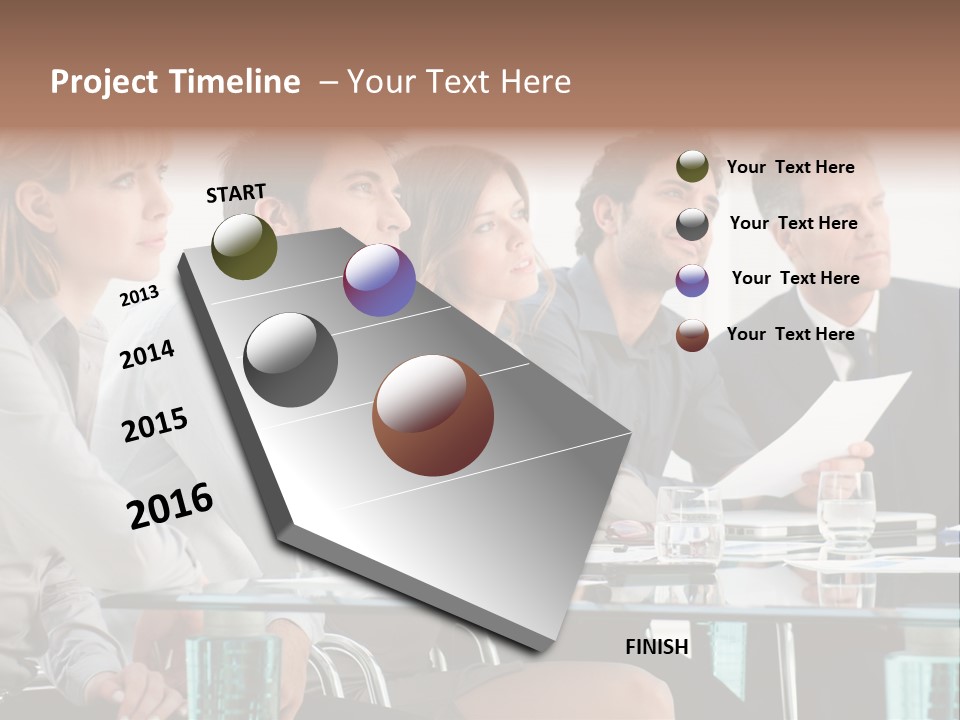 Project Timeline – Your Text Here

START

2013

2014

2015

2016

FINISH

Your Text Here

Your Text Here

Your Text Here

Your Text Here